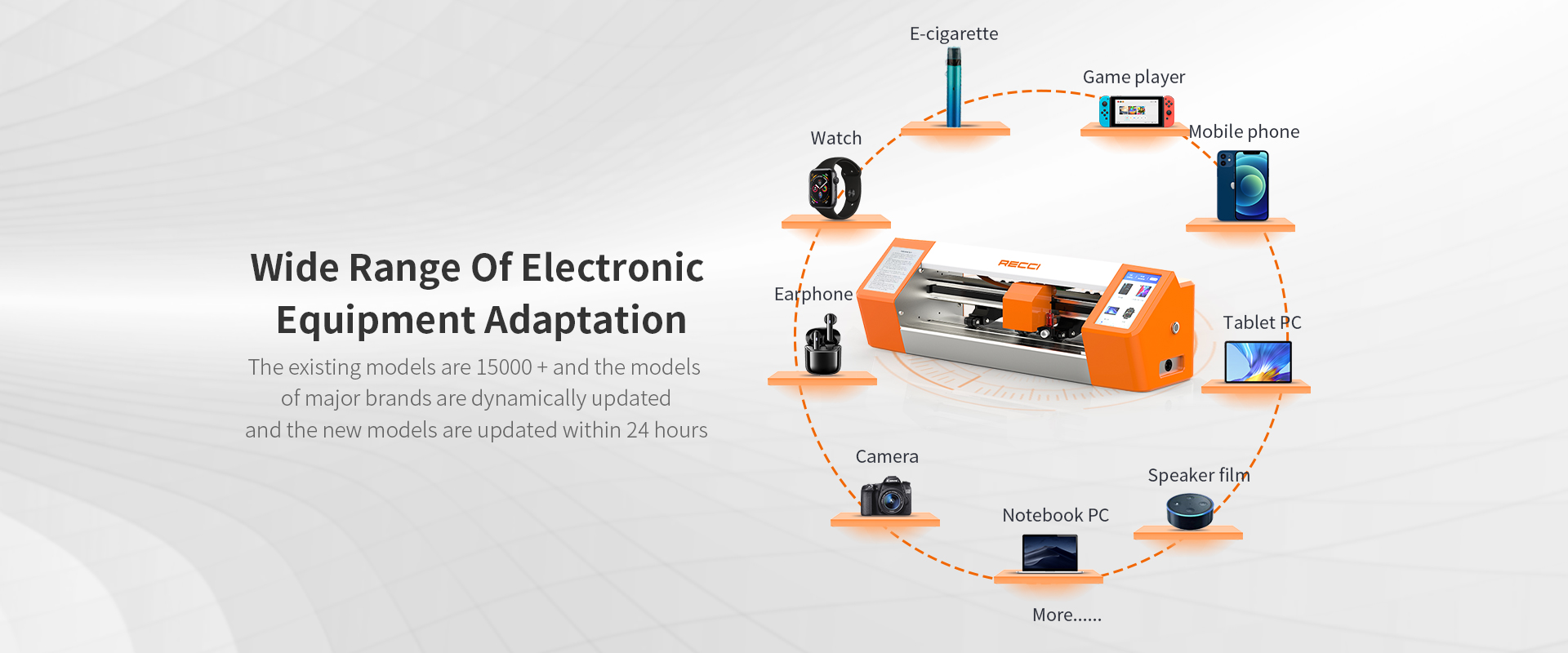 Wide Range Of Electronic Equipment Adaptation

The existing models are 15000 + and the models of major brands are dynamically updated and the new models are updated within 24 hours

E-cigarette

Game player

Watch

Mobile phone

RECCI

Earphone

Tablet PC

Camera

Speaker film

Notebook PC

More......